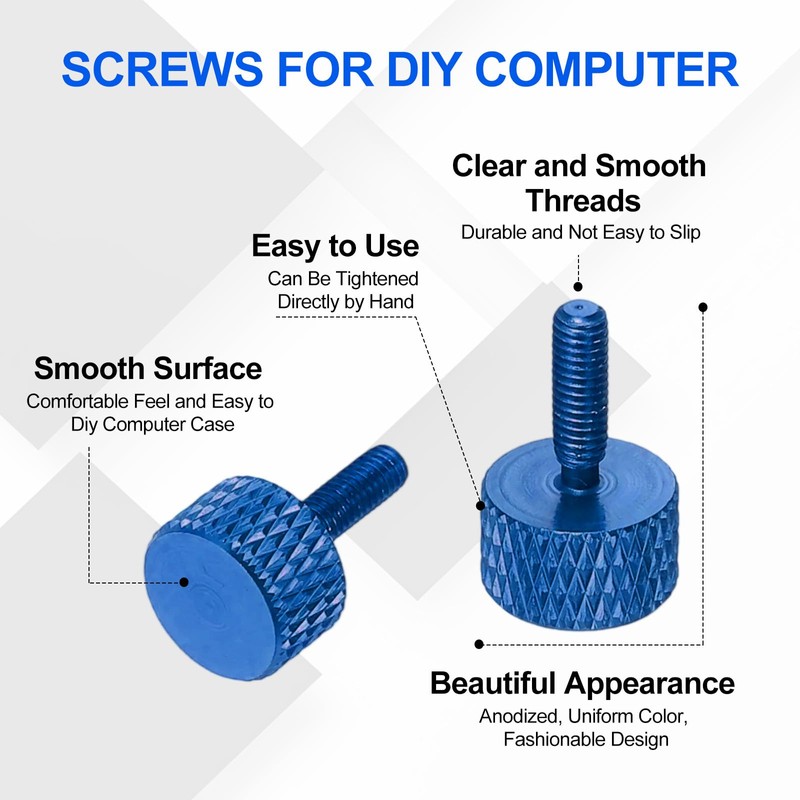 SCREWS FOR DIY COMPUTER

Clear and Smooth Threads
Durable and Not Easy to Slip

Easy to Use
Can Be Tightened Directly by Hand

Smooth Surface
Comfortable Feel and Easy to Diy Computer Case

Beautiful Appearance
Anodized, Uniform Color, Fashionable Design